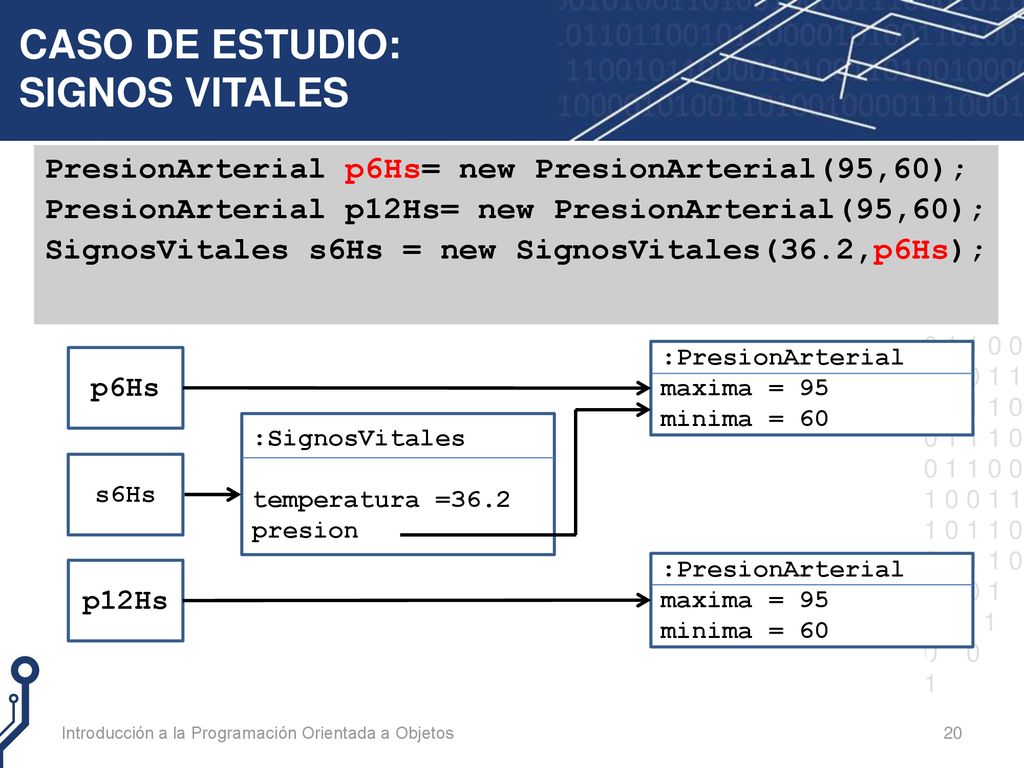 CASO DE ESTUDIO:
SIGNOS VITALES

PresionArterial p6Hs= new PresionArterial(95,60);
PresionArterial p12Hs= new PresionArterial(95,60);
SignosVitales s6Hs = new SignosVitales(36.2,p6Hs);

p6Hs

s6Hs

p12Hs

:SignosVitales

temperatura =36.2
presion

:PresionArterial
maxima = 95
minima = 60

:PresionArterial
maxima = 95
minima = 60

Introducción a la Programación Orientada a Objetos

20